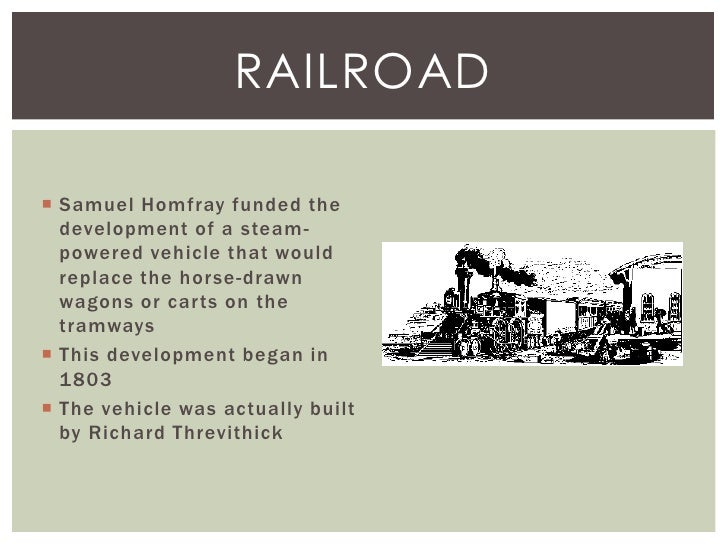 RAILROAD

- Samuel Homfray funded the development of a steam-powered vehicle that would replace the horse-drawn wagons or carts on the tramways
- This development began in 1803
- The vehicle was actually built by Richard Threvithick